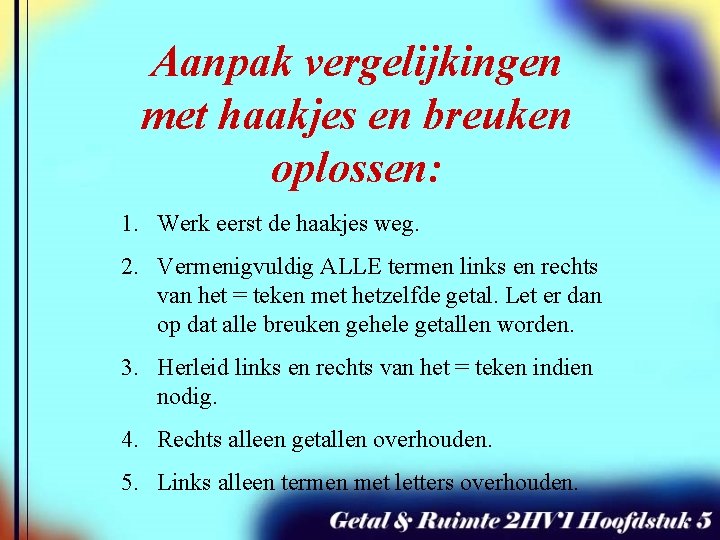 Aanpak vergelijkingen met haakjes en breuken oplossen:

1. Werk eerst de haakjes weg.

2. Vermenigvuldig ALLE termen links en rechts van het = teken met hetzelfde getal. Let er dan op dat alle breuken gehele getallen worden.

3. Herleid links en rechts van het = teken indien nodig.

4. Rechts alleen getallen overhouden.

5. Links alleen termen met letters overhouden.

Getal & Ruimte 2HV1 Hoofdstuk 5